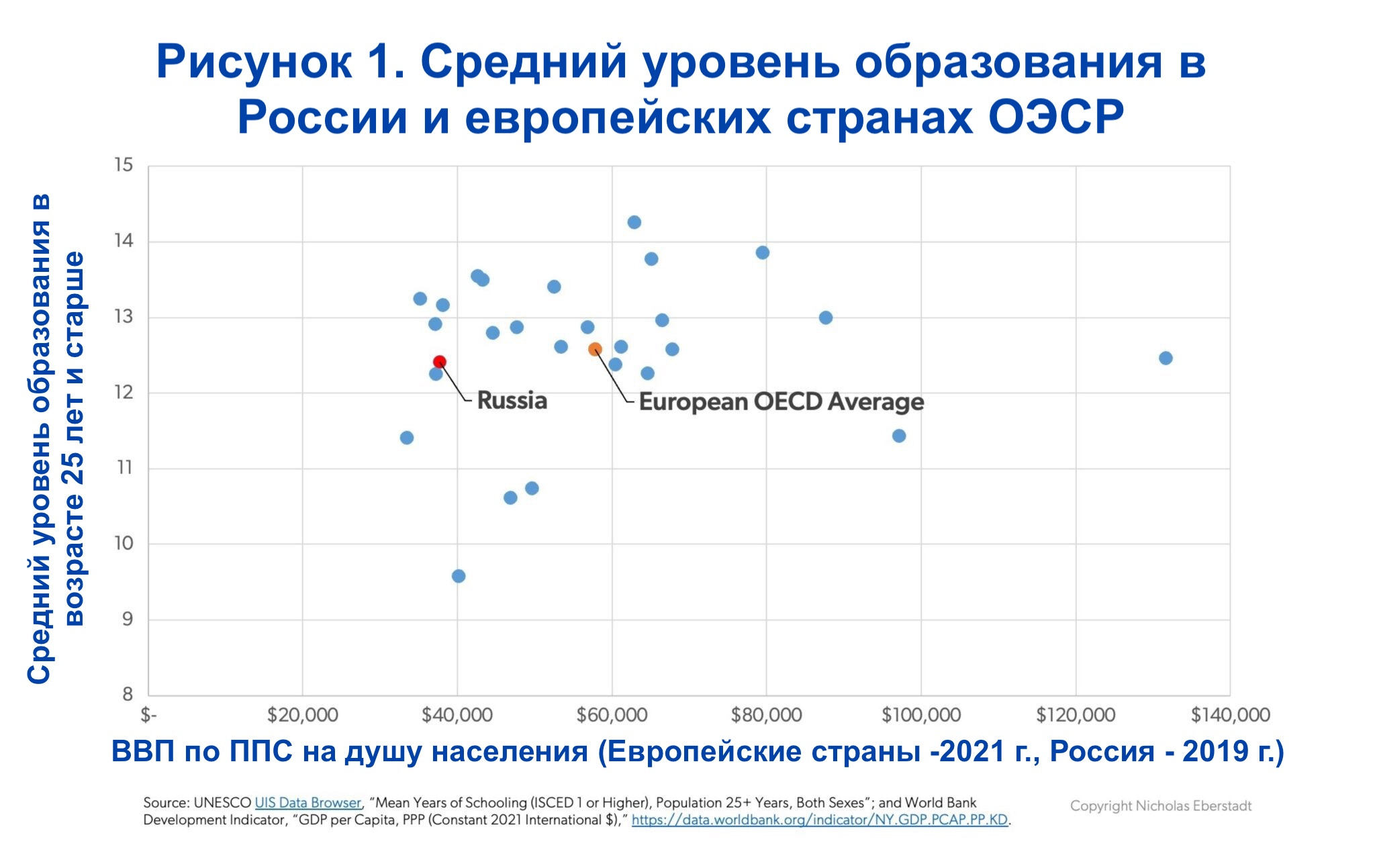 Рисунок 1. Средний уровень образования в России и европейских странах ОЭСР

Средний уровень образования в возрасте 25 лет и старше

15
14
13
12
11
10
9
8

Russia
European OECD Average

$-
$20,000
$40,000
$60,000
$80,000
$100,000
$120,000
$140,000

ВВП по ППС на душу населения (Европейские страны -2021 г., Россия - 2019 г.)

Source: UNESCO UIS Data Browser, "Mean Years of Schooling (ISCED 1 or Higher), Population 25+ Years, Both Sexes"; and World Bank Development Indicator, "GDP per Capita, PPP (Constant 2021 International $)," https://data.worldbank.org/indicator/NY.GDP.PCAP.PP.KD.

Copyright Nicholas Eberstadt